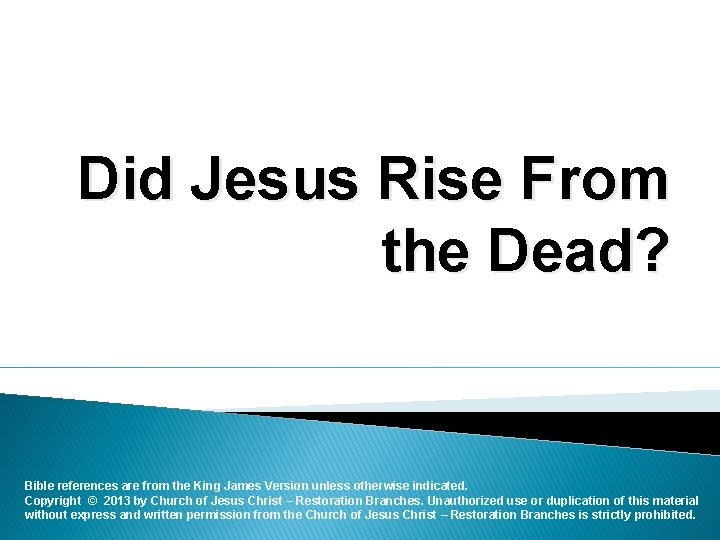 Did Jesus Rise From the Dead?

Bible references are from the King James Version unless otherwise indicated.
Copyright © 2013 by Church of Jesus Christ – Restoration Branches. Unauthorized use or duplication of this material without express and written permission from the Church of Jesus Christ – Restoration Branches is strictly prohibited.